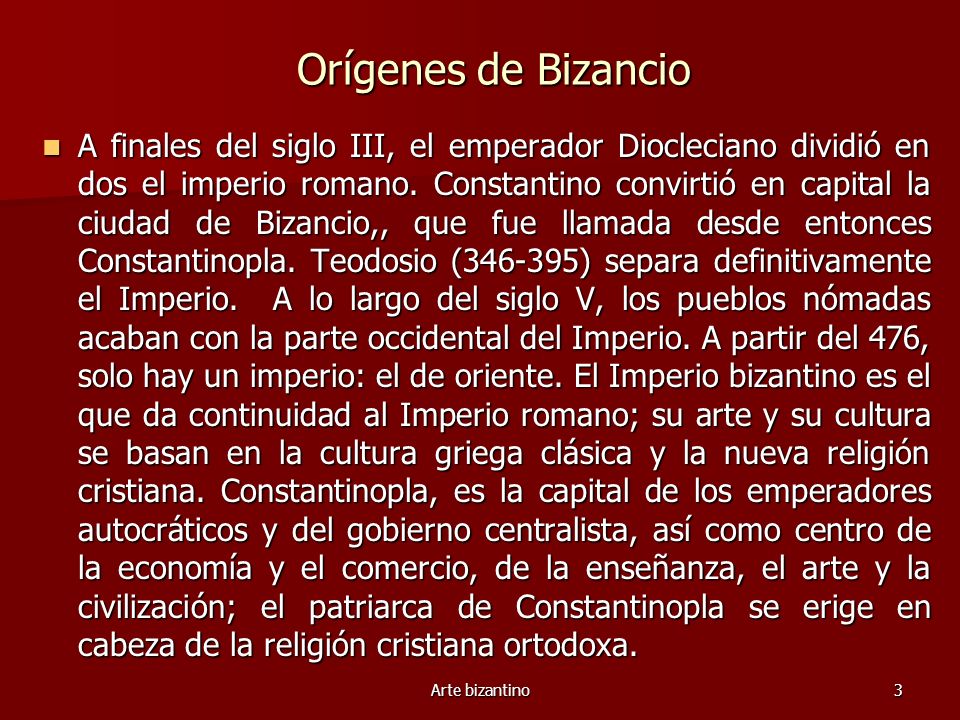 Orígenes de Bizancio

A finales del siglo III, el emperador Diocleciano dividió en dos el imperio romano. Constantino convirtió en capital la ciudad de Bizancio,, que fue llamada desde entonces Constantinopla. Teodosio (346-395) separa definitivamente el Imperio.  A lo largo del siglo V, los pueblos nómadas acaban con la parte occidental del Imperio. A partir del 476, solo hay un imperio: el de oriente. El Imperio bizantino es el que da continuidad al Imperio romano; su arte y su cultura se basan en la cultura griega clásica y la nueva religión cristiana. Constantinopla, es la capital de los emperadores autocráticos y del gobierno centralista, así como centro de la economía y el comercio, de la enseñanza, el arte y la civilización; el patriarca de Constantinopla se erige en cabeza de la religión cristiana ortodoxa.

Arte bizantino

3